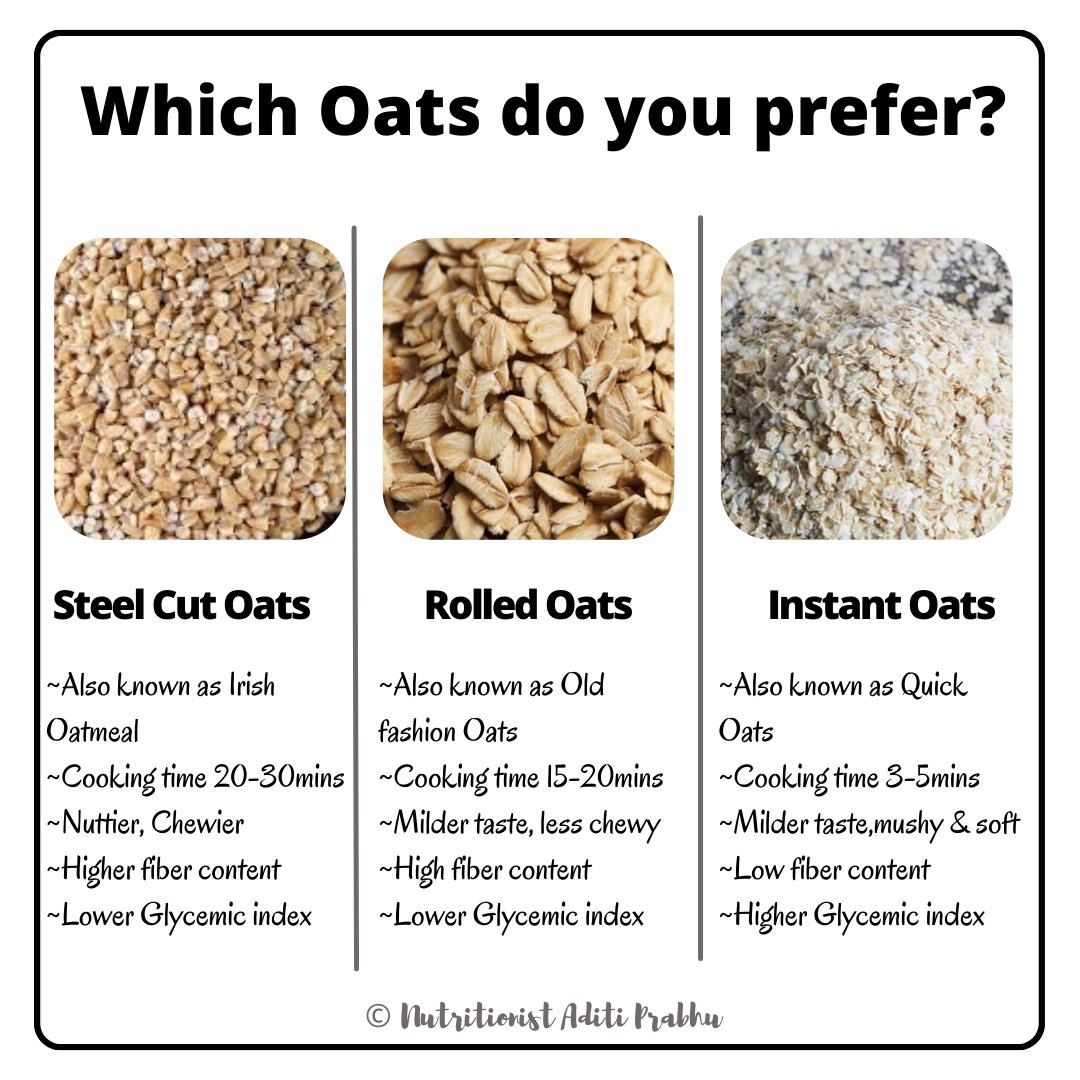 Which Oats do you prefer?

Steel Cut Oats

~Also known as Irish Oatmeal
~Cooking time 20-30mins
~Nuttier, Chewier
~Higher fiber content
~Lower Glycemic index

Rolled Oats

~Also known as Old fashion Oats
~Cooking time 15-20mins
~Milder taste, less chewy
~High fiber content
~Lower Glycemic index

Instant Oats

~Also known as Quick Oats
~Cooking time 3-5mins
~Milder taste,mushy & soft
~Low fiber content
~Higher Glycemic index

© Nutritionist Aditi Prabhu